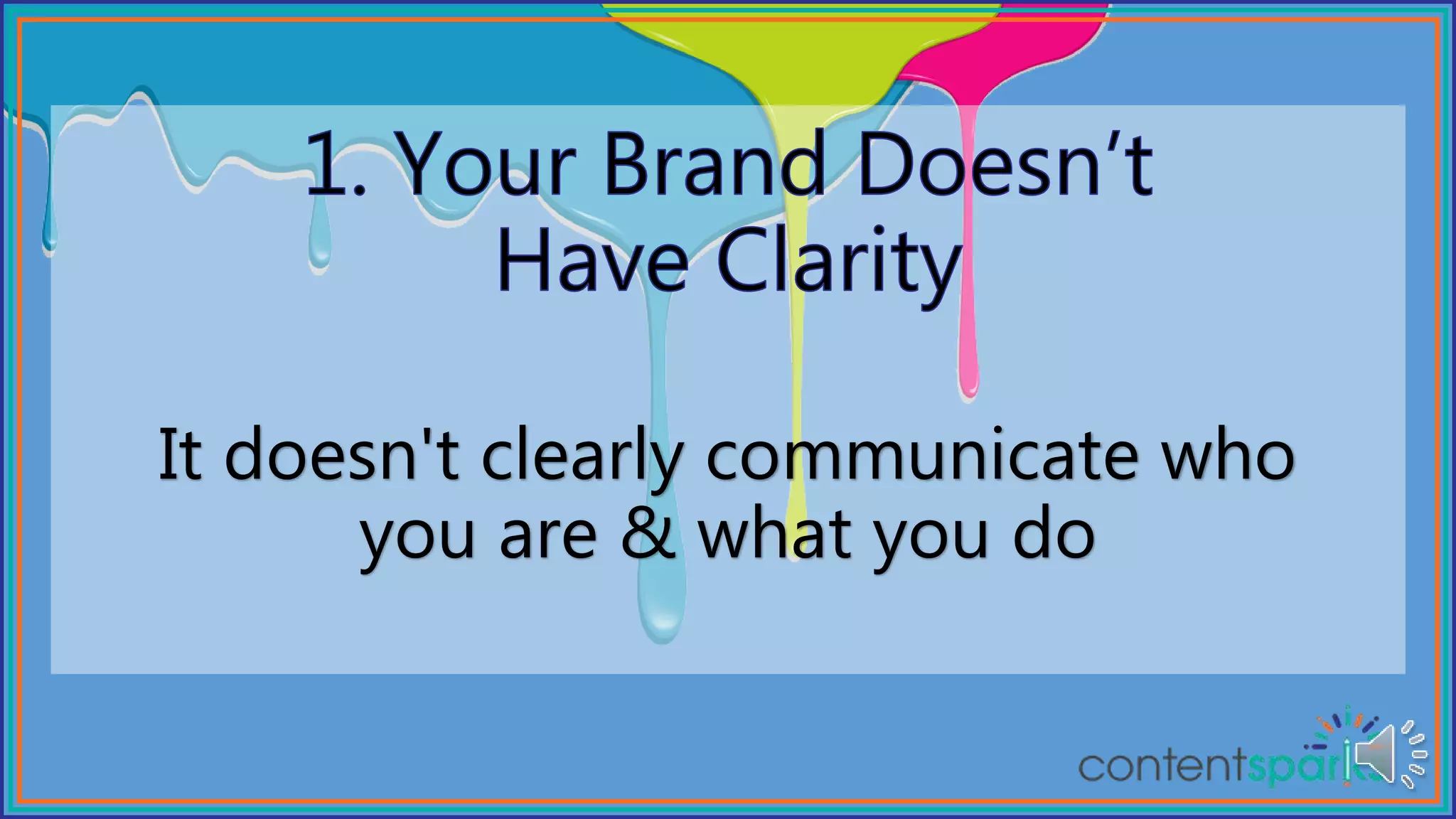 1. Your Brand Doesn’t Have Clarity

It doesn't clearly communicate who you are & what you do

contentsparks